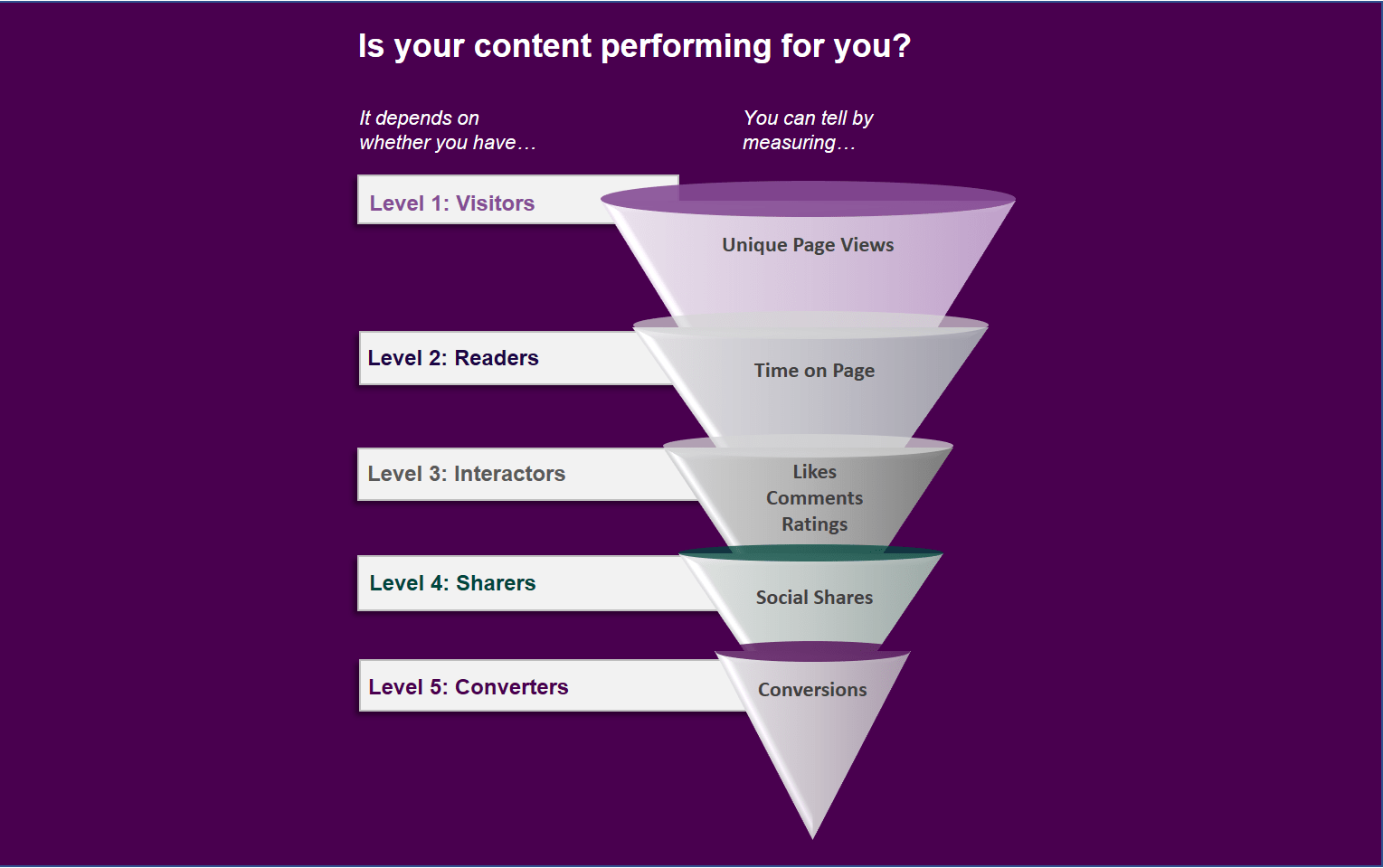 Is your content performing for you?

It depends on whether you have…

You can tell by measuring…

Level 1: Visitors

Unique Page Views

Level 2: Readers

Time on Page

Level 3: Interactors

Likes
Comments
Ratings

Level 4: Sharers

Social Shares

Level 5: Converters

Conversions